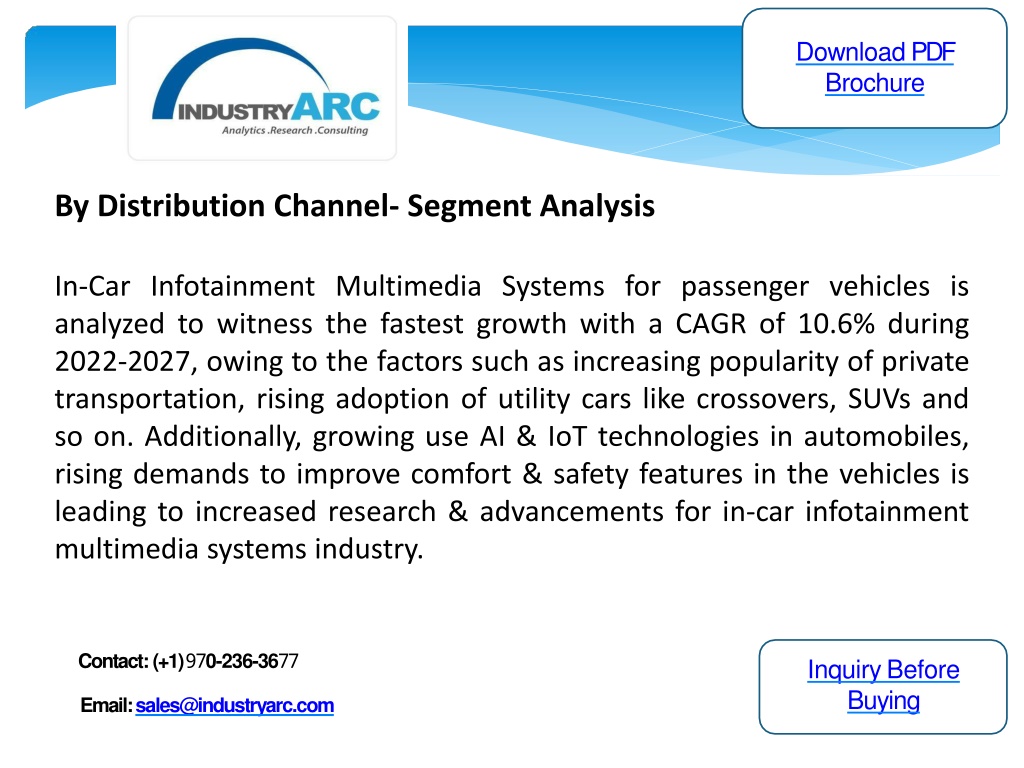 INDUSTRYARC
Analytics .Research .Consulting

Download PDF Brochure

By Distribution Channel- Segment Analysis

In-Car Infotainment Multimedia Systems for passenger vehicles is analyzed to witness the fastest growth with a CAGR of 10.6% during 2022-2027, owing to the factors such as increasing popularity of private transportation, rising adoption of utility cars like crossovers, SUVs and so on. Additionally, growing use AI & IoT technologies in automobiles, rising demands to improve comfort & safety features in the vehicles is leading to increased research & advancements for in-car infotainment multimedia systems industry.

Contact: (+1)970-236-3677

Email: sales@industryarc.com

Inquiry Before Buying